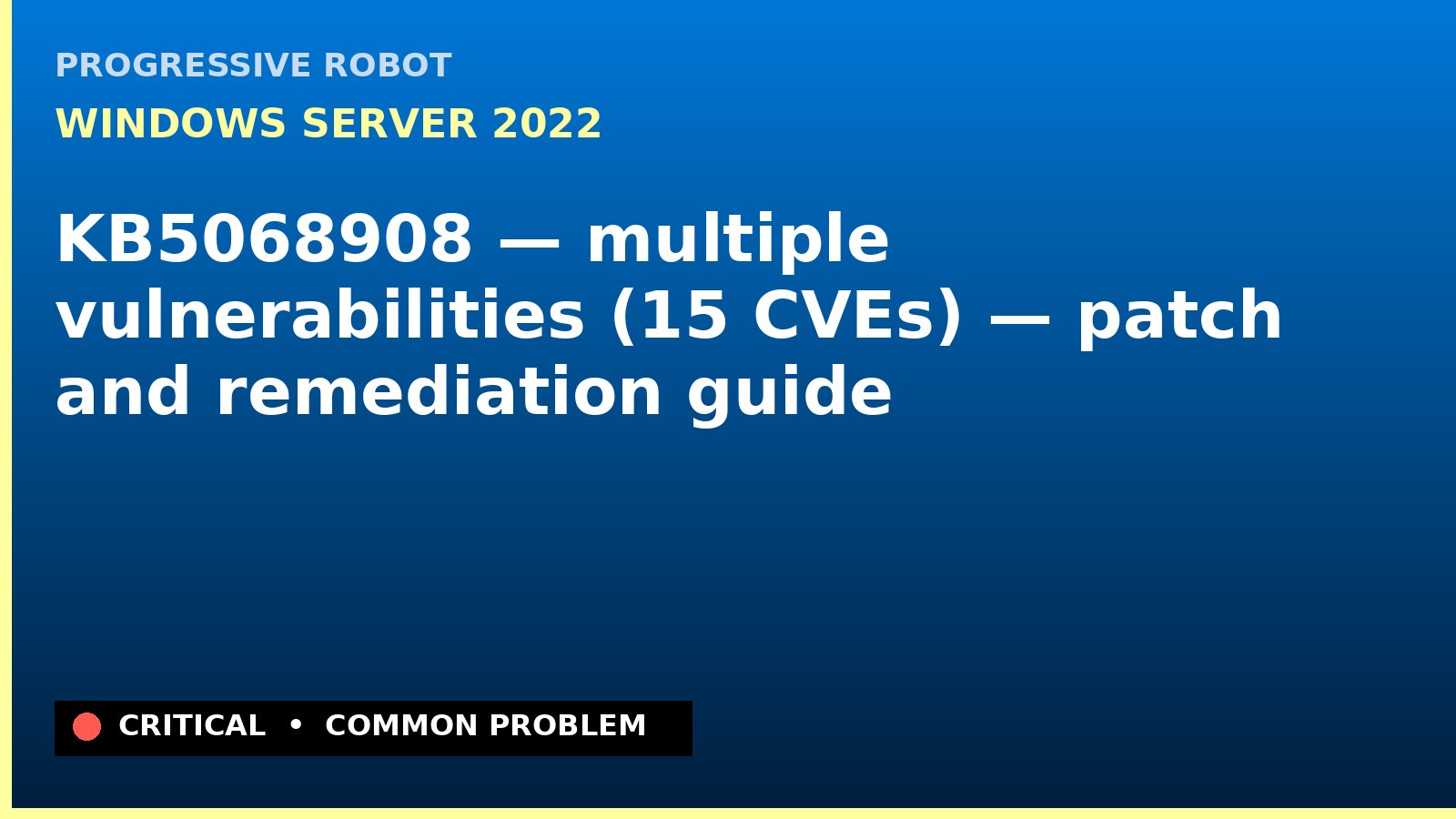 PROGRESSIVE ROBOT

WINDOWS SERVER 2022

KB5068908 — multiple vulnerabilities (15 CVEs) — patch and remediation guide

CRITICAL • COMMON PROBLEM